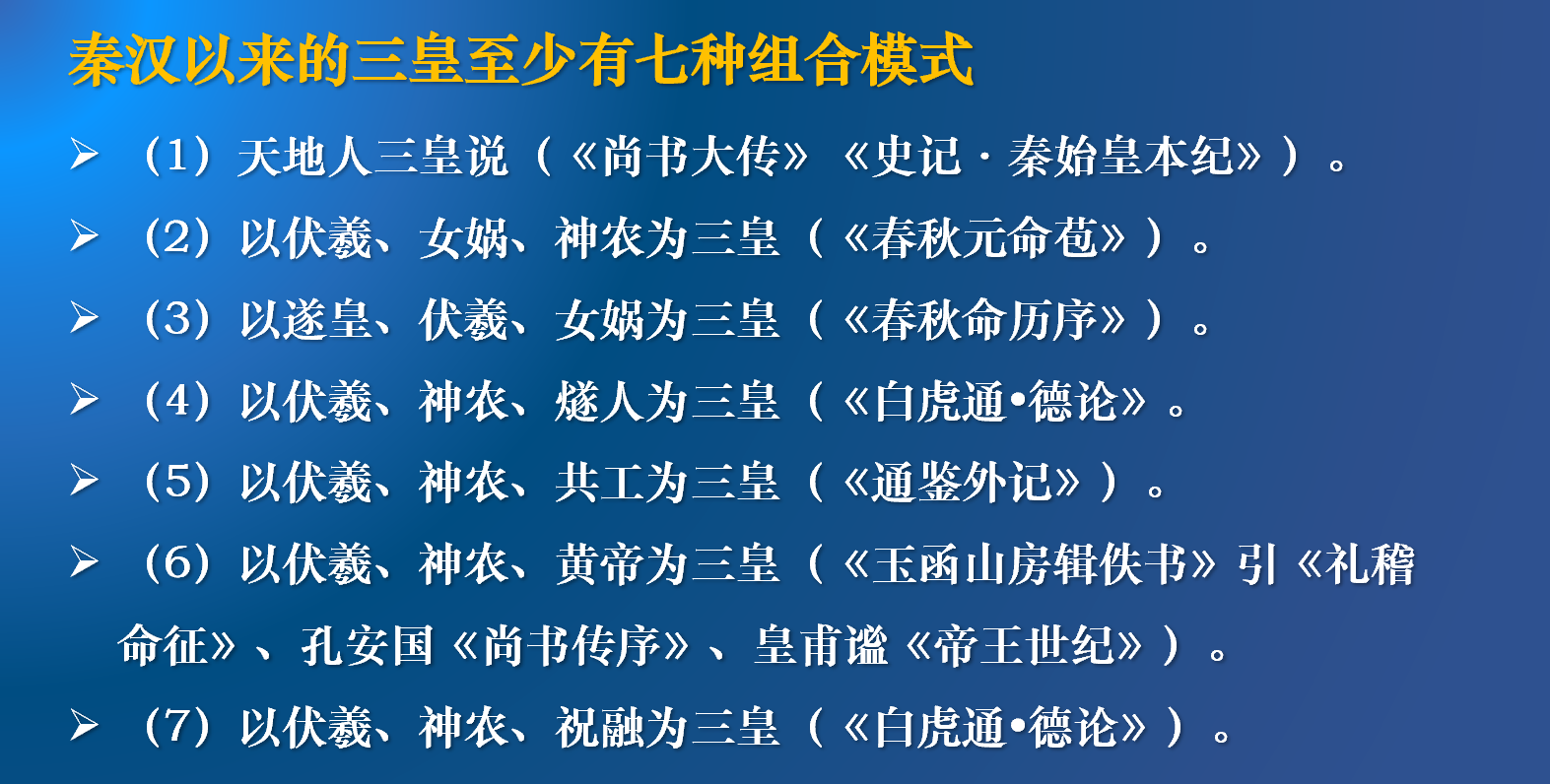 秦汉以来的三皇至少有七种组合模式

➢ （1）天地人三皇说（《尚书大传》《史记·秦始皇本纪》）。

➢ （2）以伏羲、女娲、神农为三皇（《春秋元命苞》）。

➢ （3）以遂皇、伏羲、女娲为三皇（《春秋命历序》）。

➢ （4）以伏羲、神农、燧人为三皇（《白虎通•德论》。

➢ （5）以伏羲、神农、共工为三皇（《通鉴外记》）。

➢ （6）以伏羲、神农、黄帝为三皇（《玉函山房辑佚书》引《礼稽命征》、孔安国《尚书传序》、皇甫谧《帝王世纪》）。

➢ （7）以伏羲、神农、祝融为三皇（《白虎通•德论》）。